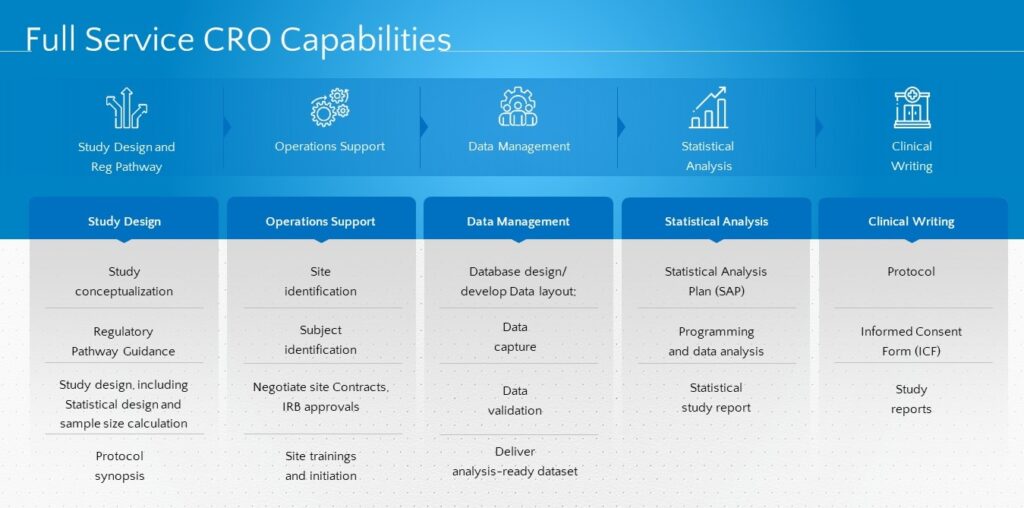 Full Service CRO Capabilities

Study Design and Reg Pathway

Operations Support

Data Management

Statistical Analysis

Clinical Writing

Study Design

Study conceptualization

Regulatory Pathway Guidance

Study design, including Statistical design and sample size calculation

Protocol synopsis

Operations Support

Site identification

Subject identification

Negotiate site Contracts, IRB approvals

Site trainings and initiation

Data Management

Database design/ develop Data layout;

Data capture

Data validation

Deliver analysis-ready dataset

Statistical Analysis

Statistical Analysis Plan (SAP)

Programming and data analysis

Statistical study report

Clinical Writing

Protocol

Informed Consent Form (ICF)

Study reports